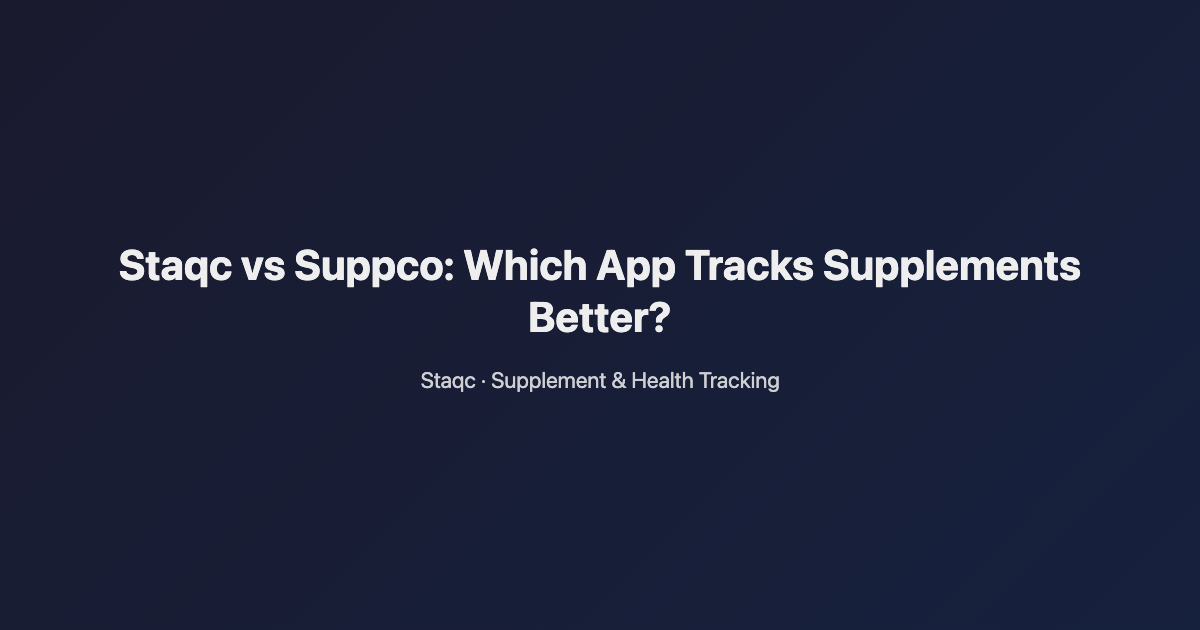 Staqc vs Suppco: Which App Tracks Supplements Better?

Staqc · Supplement & Health Tracking